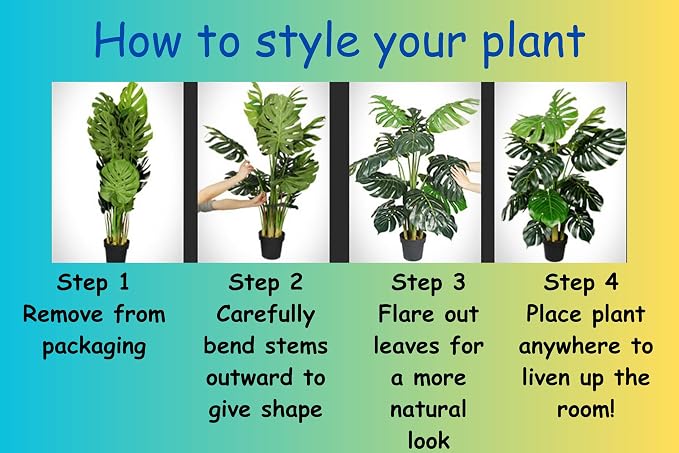 How to style your plant

Step 1
Remove from packaging

Step 2
Carefully bend stems outward to give shape

Step 3
Flare out leaves for a more natural look

Step 4
Place plant anywhere to liven up the room!